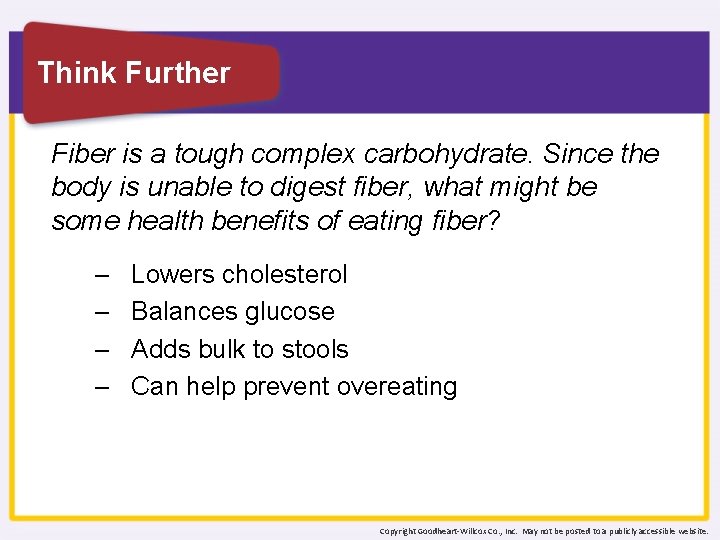 Think Further

Fiber is a tough complex carbohydrate. Since the body is unable to digest fiber, what might be some health benefits of eating fiber?

– Lowers cholesterol
– Balances glucose
– Adds bulk to stools
– Can help prevent overeating

Copyright Goodheart-Willcox Co., Inc. May not be posted to a publicly accessible website.